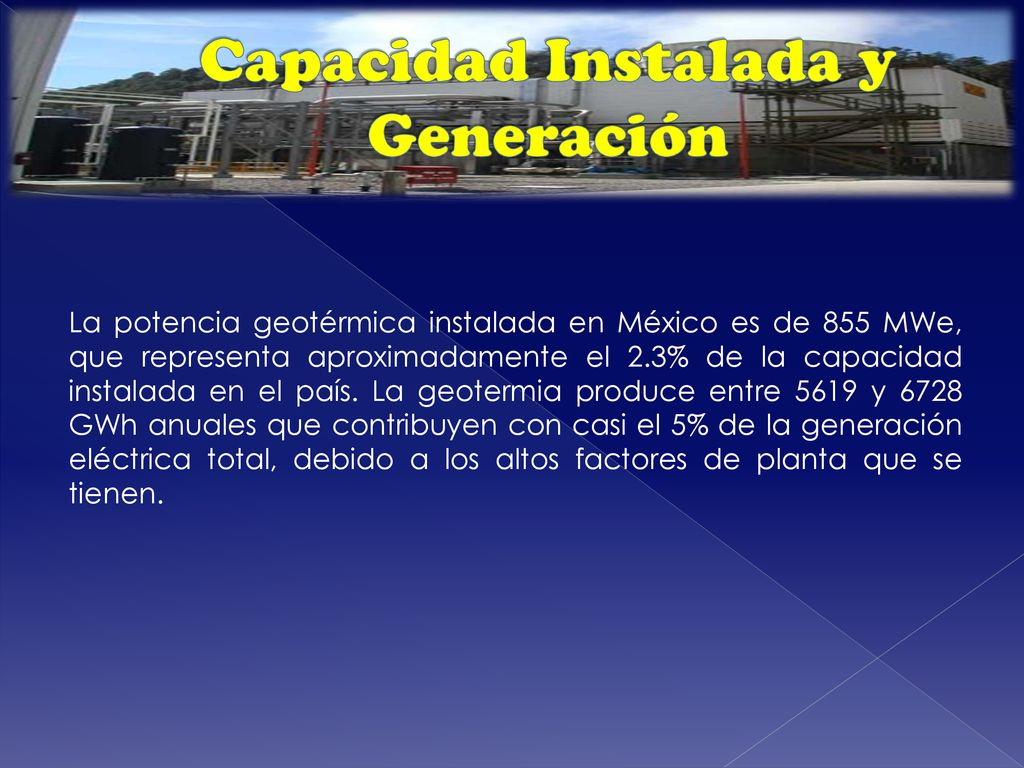 Capacidad Instalada y Generación

La potencia geotérmica instalada en México es de 855 MWe, que representa aproximadamente el 2.3% de la capacidad instalada en el país. La geotermia produce entre 5619 y 6728 GWh anuales que contribuyen con casi el 5% de la generación eléctrica total, debido a los altos factores de planta que se tienen.